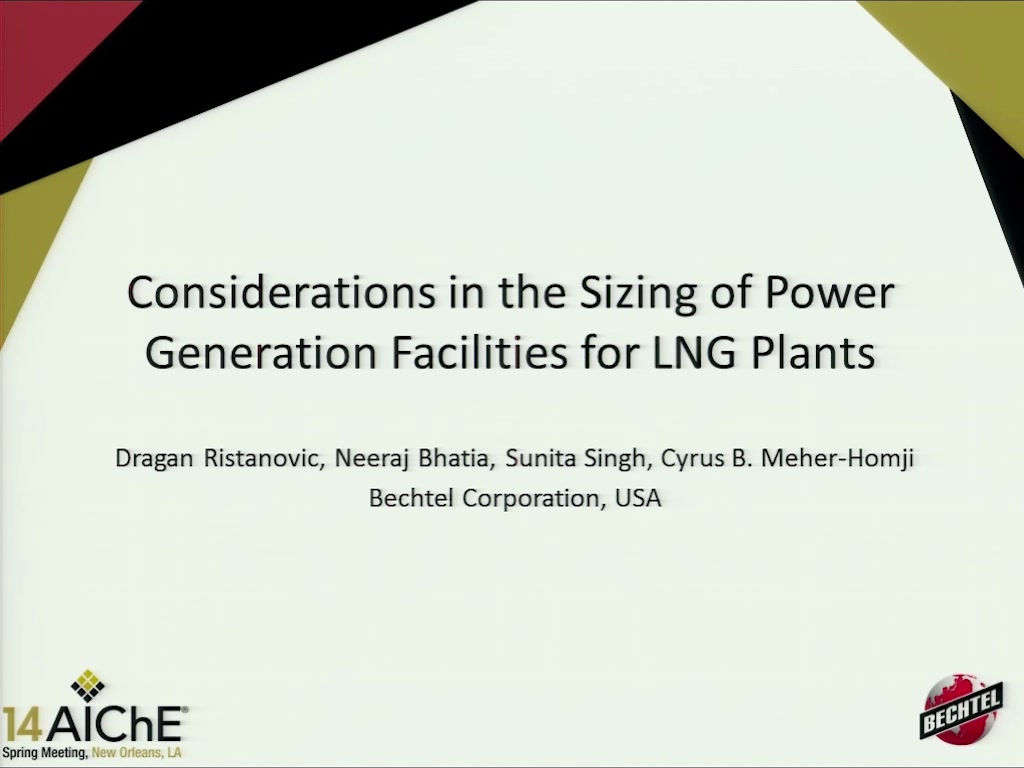 Considerations in the Sizing of Power Generation Facilities for LNG Plants

Dragan Ristanovic, Neeraj Bhatia, Sunita Singh, Cyrus B. Meher-Homji
Bechtel Corporation, USA

14 AIChE
Spring Meeting, New Orleans, LA

BECHTEL